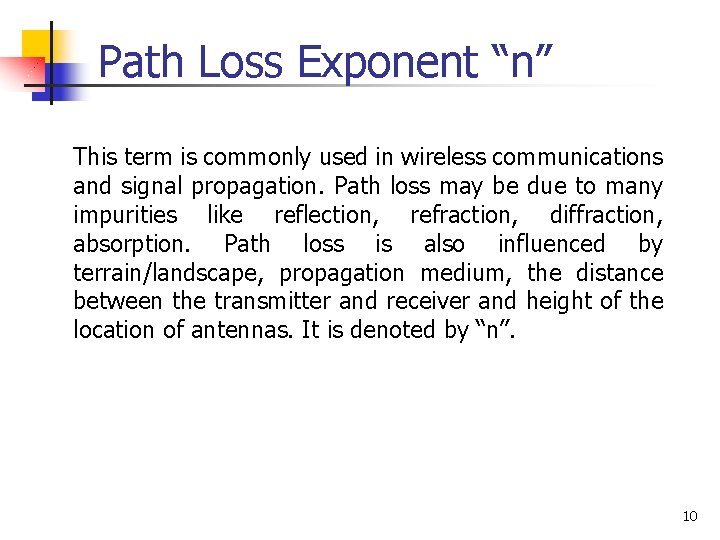 Path Loss Exponent “n”

This term is commonly used in wireless communications and signal propagation. Path loss may be due to many impurities like reflection, refraction, diffraction, absorption. Path loss is also influenced by terrain/landscape, propagation medium, the distance between the transmitter and receiver and height of the location of antennas. It is denoted by “n”.

10